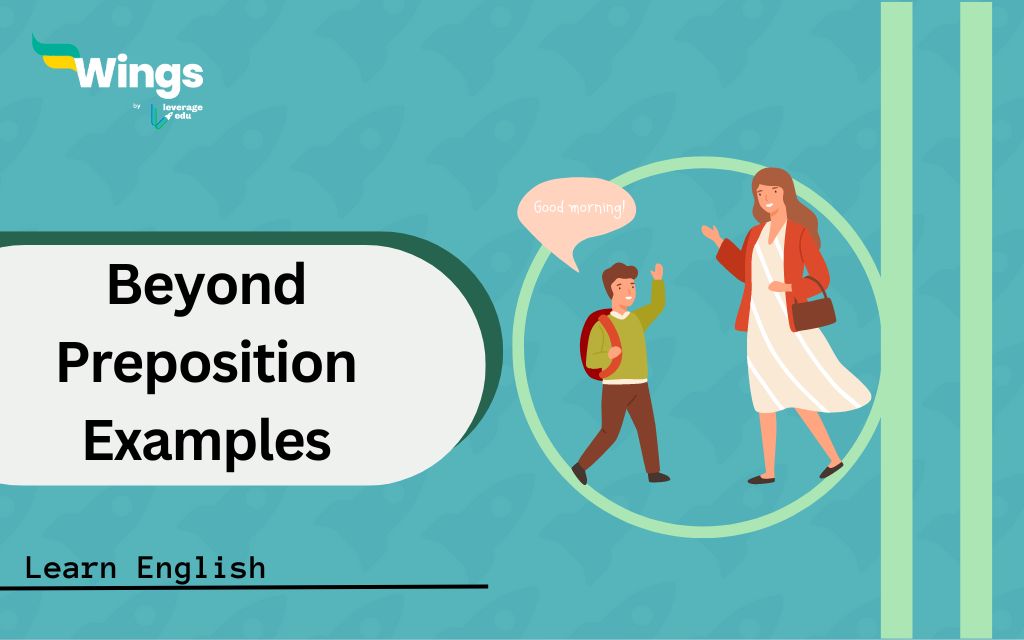 Wings
by leverage edu

Good morning!

Beyond Preposition Examples

Learn English